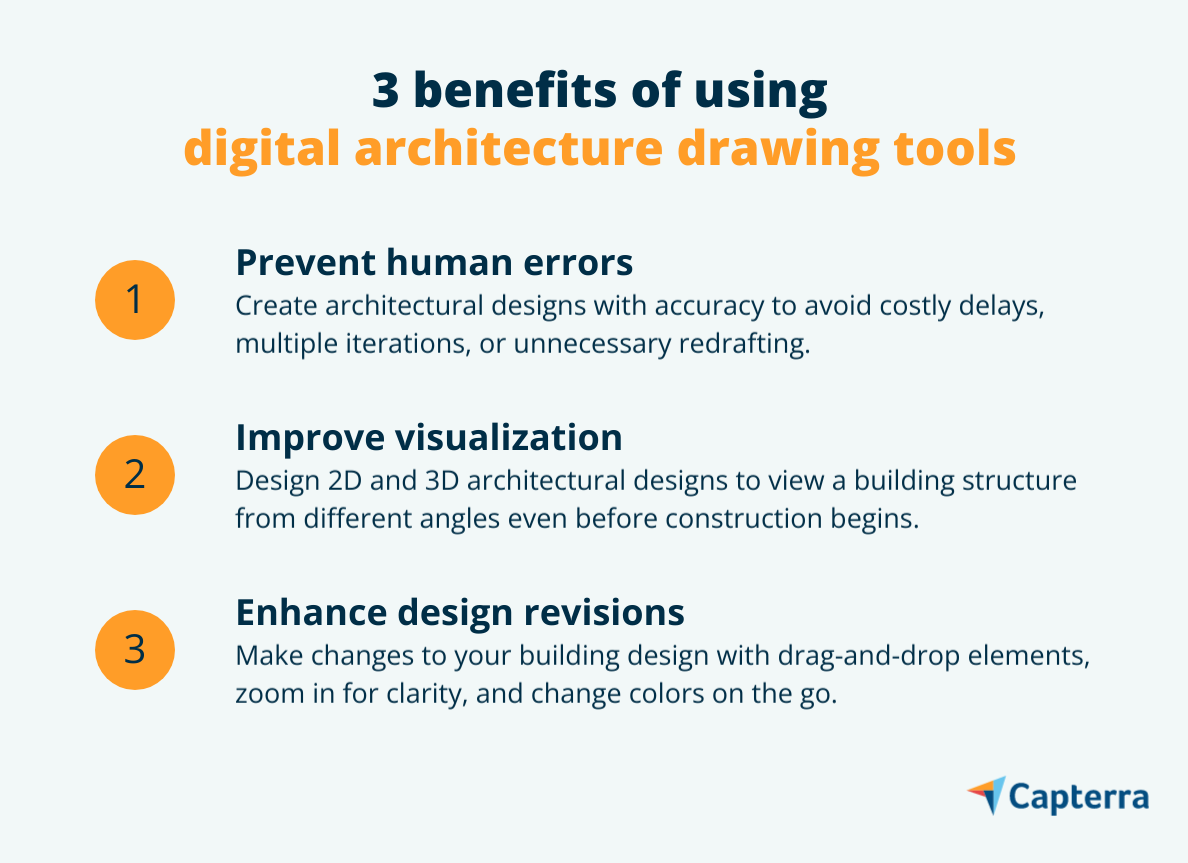 3 benefits of using
digital architecture drawing tools

1
Prevent human errors
Create architectural designs with accuracy to avoid costly delays, multiple iterations, or unnecessary redrafting.

2
Improve visualization
Design 2D and 3D architectural designs to view a building structure from different angles even before construction begins.

3
Enhance design revisions
Make changes to your building design with drag-and-drop elements, zoom in for clarity, and change colors on the go.

Capterra